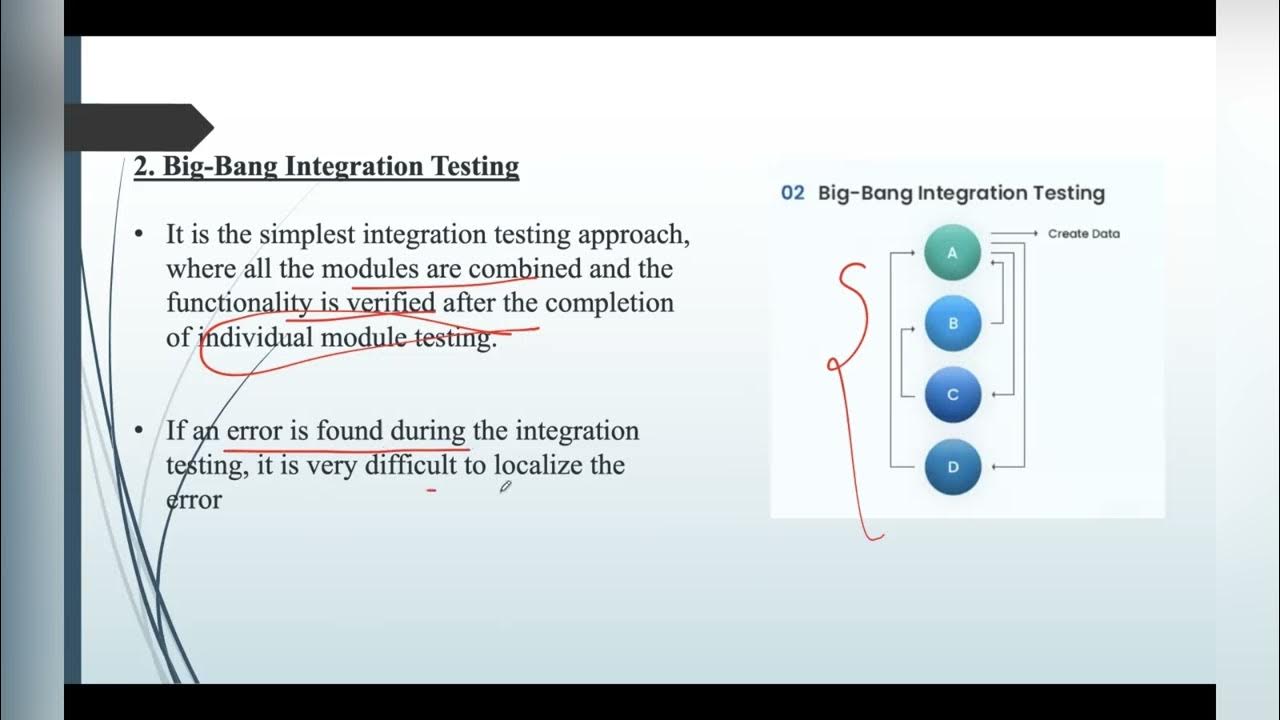 2. Big-Bang Integration Testing

• It is the simplest integration testing approach, where all the modules are combined and the functionality is verified after the completion of individual module testing.

• If an error is found during the integration testing, it is very difficult to localize the error

02 Big-Bang Integration Testing

Create Data

A

B

C

D